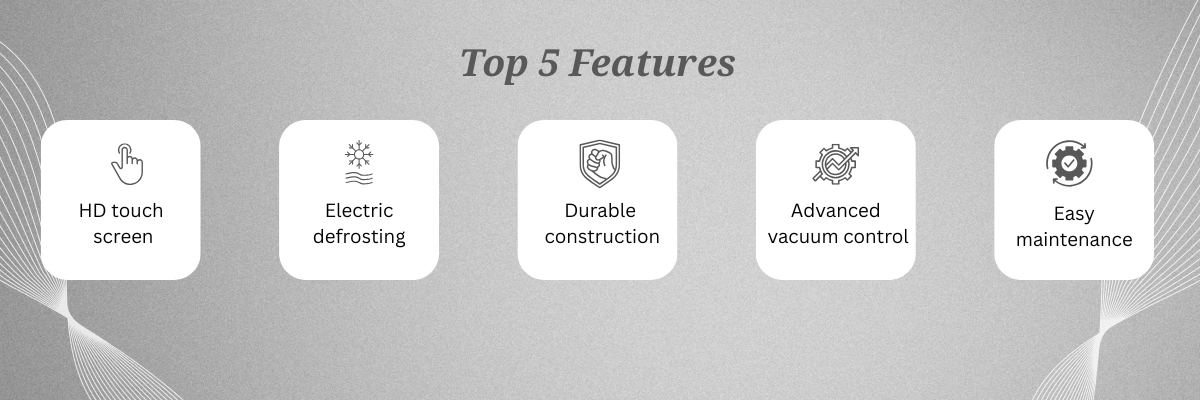 Top 5 Features

HD touch screen

Electric defrosting

Durable construction

Advanced vacuum control

Easy maintenance